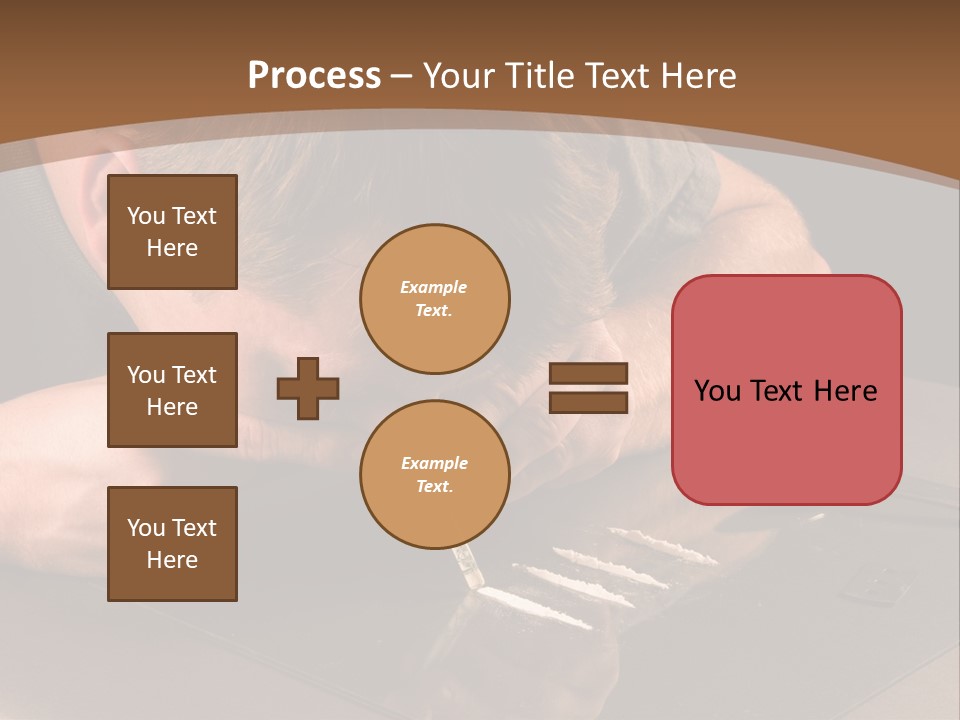 Process – Your Title Text Here

You Text Here

You Text Here

You Text Here

Example Text.

Example Text.

You Text Here